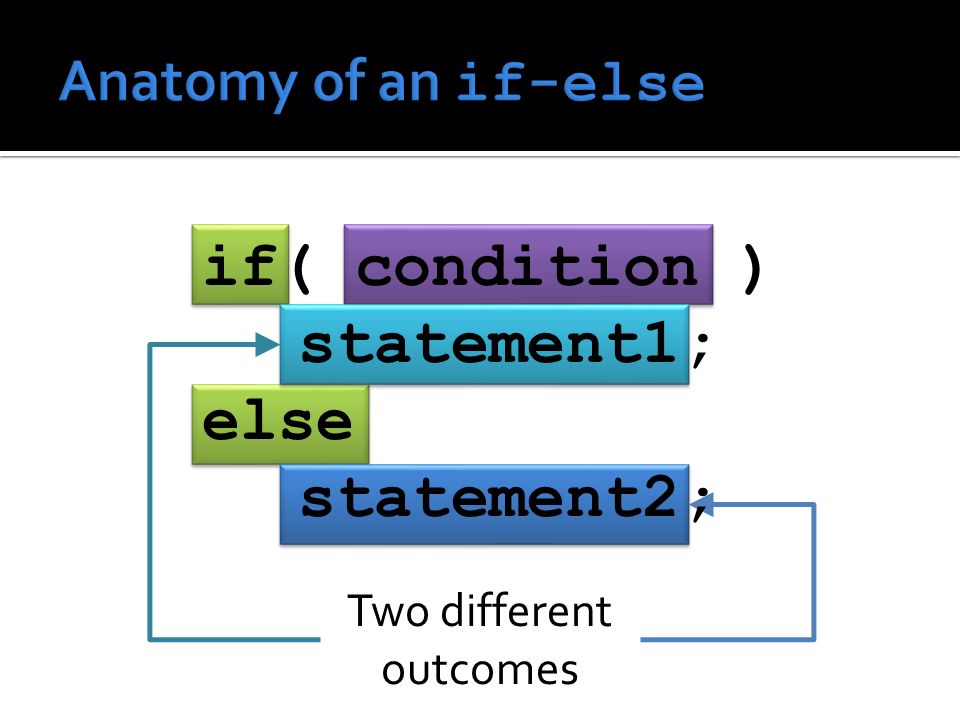 Anatomy of an if-else

if( condition )
statement1;
else
statement2;

Two different outcomes